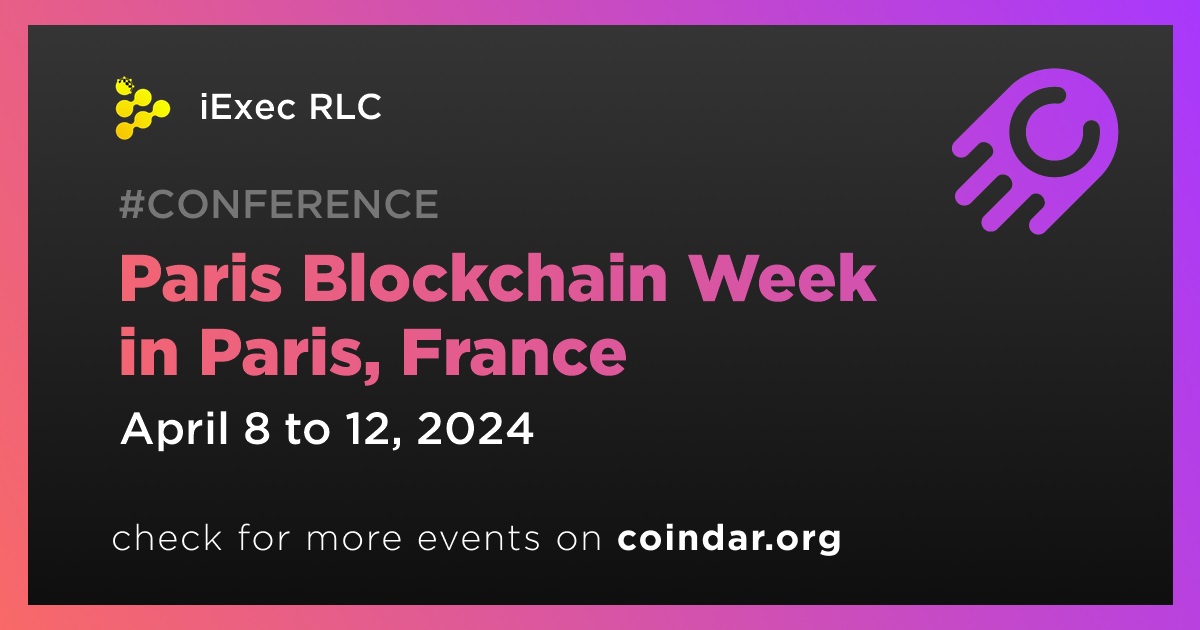 iExec RLC

#CONFERENCE

Paris Blockchain Week in Paris, France

April 8 to 12, 2024

check for more events on coindar.org